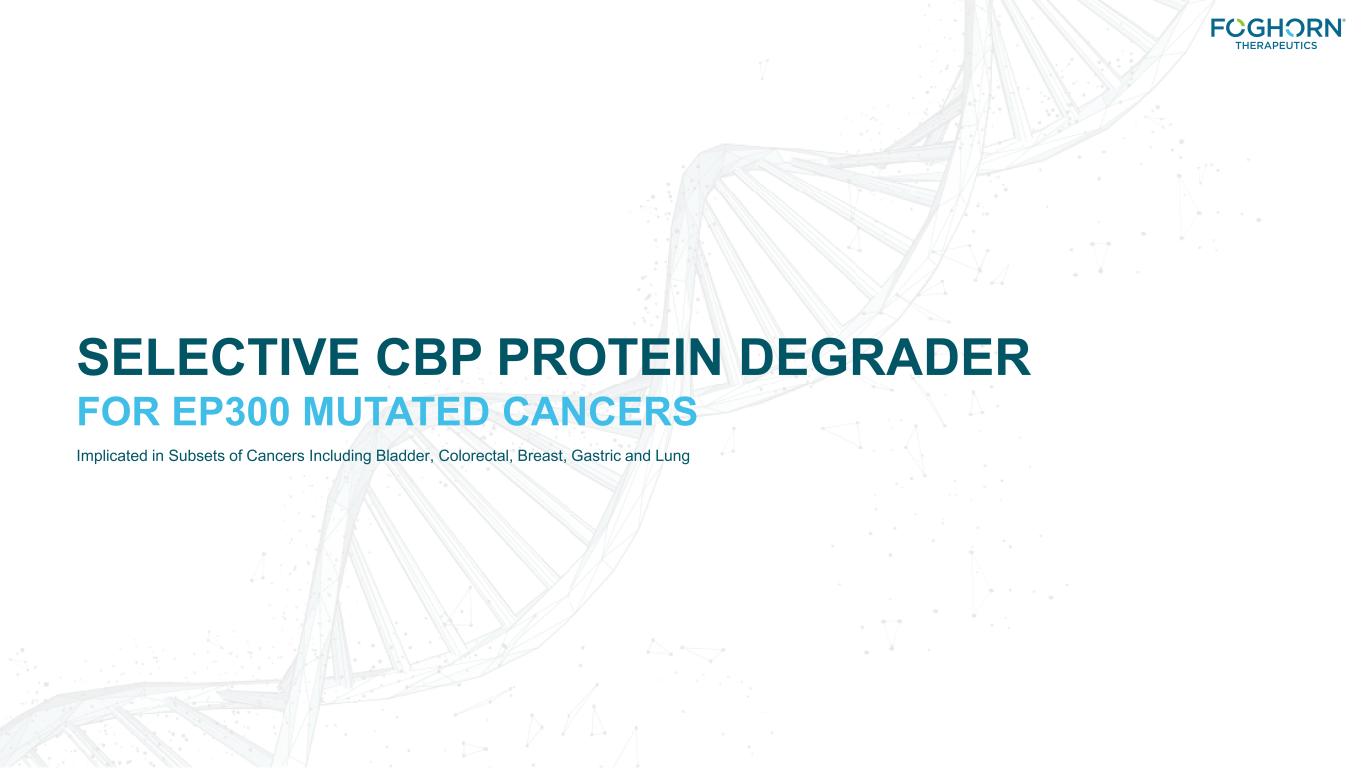 FOGHORN®
THERAPEUTICS

SELECTIVE CBP PROTEIN DEGRADER
FOR EP300 MUTATED CANCERS

Implicated in Subsets of Cancers Including Bladder, Colorectal, Breast, Gastric and Lung